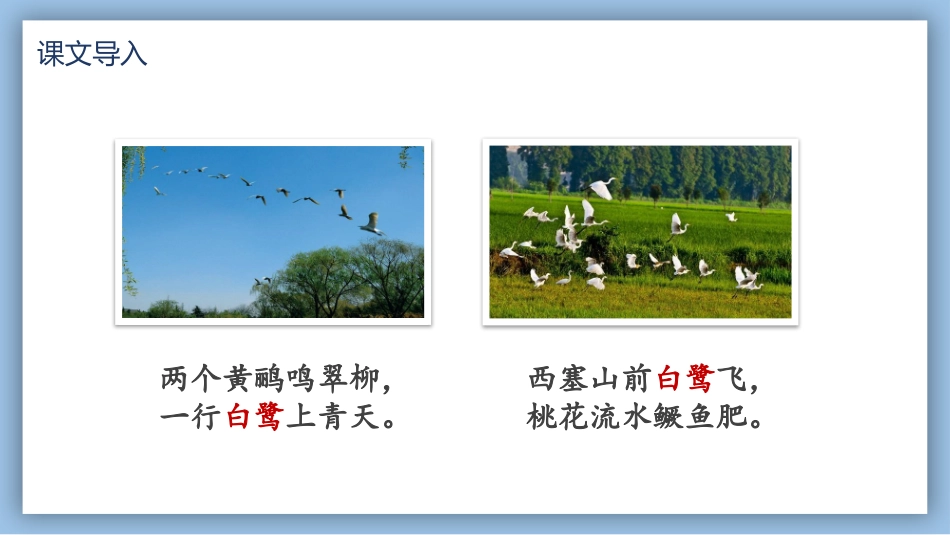 课文导入

两个黄鹂鸣翠柳，
一行白鹭上青天。

西塞山前白鹭飞，
桃花流水鳜鱼肥。